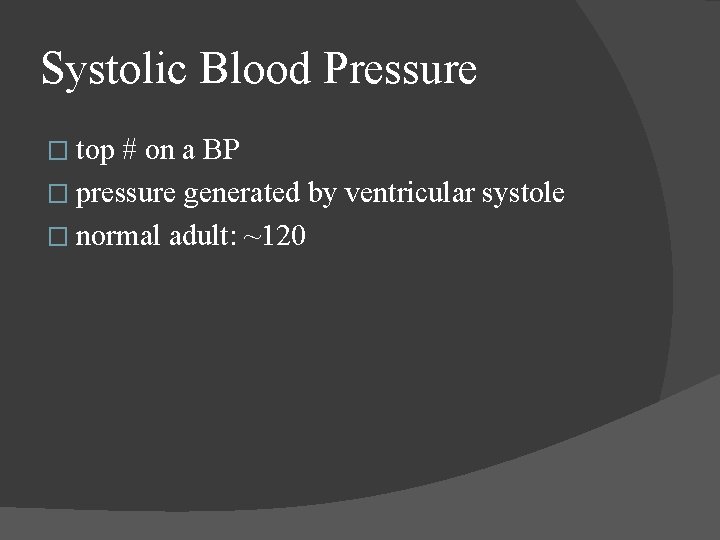 Systolic Blood Pressure

□ top # on a BP
□ pressure generated by ventricular systole
□ normal adult: ~120